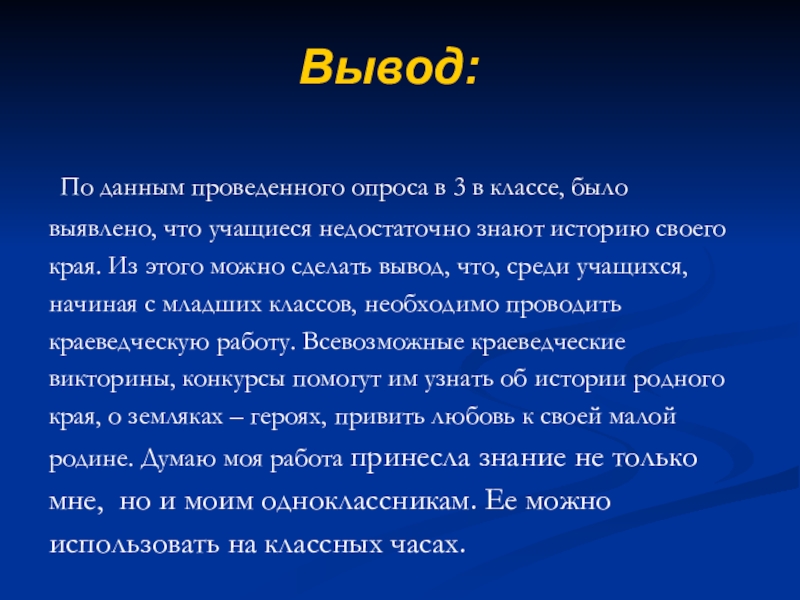 Вывод:

По данным проведенного опроса в 3 в классе, было выявлено, что учащиеся недостаточно знают историю своего края. Из этого можно сделать вывод, что, среди учащихся, начиная с младших классов, необходимо проводить краеведческую работу. Всевозможные краеведческие викторины, конкурсы помогут им узнать об истории родного края, о земляках – героях, привить любовь к своей малой родине. Думаю моя работа принесла знание не только мне, но и моим одноклассникам. Ее можно использовать на классных часах.